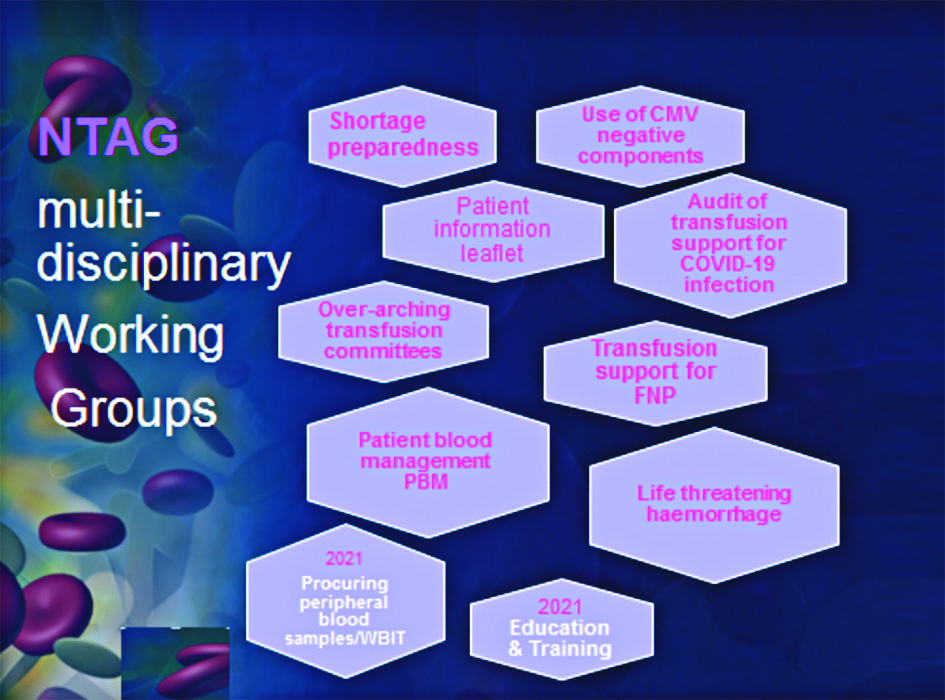 NTAG

multi-disciplinary Working Groups

Shortage preparedness

Use of CMV negative components

Patient information leaflet

Audit of transfusion support for COVID-19 infection

Over-arching transfusion committees

Transfusion support for FNP

Patient blood management PBM

Life threatening haemorrhage

2021
Procuring peripheral blood samples/WBIT

2021
Education & Training